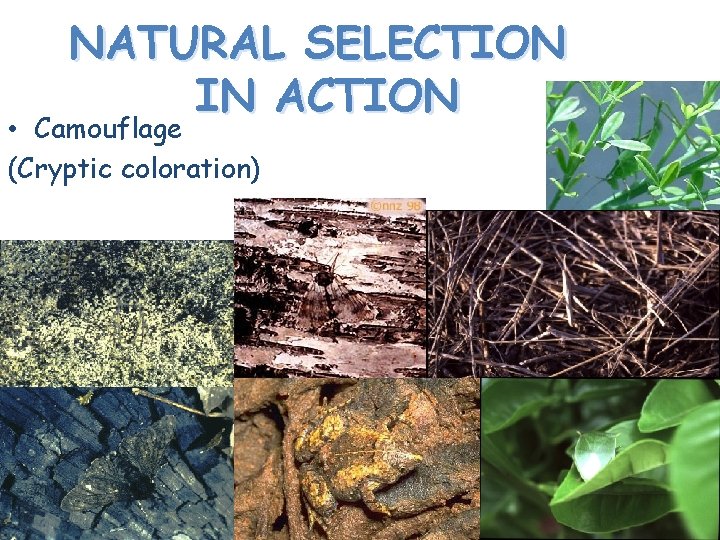 NATURAL SELECTION IN ACTION

• Camouflage
(Cryptic coloration)

©nnz 98